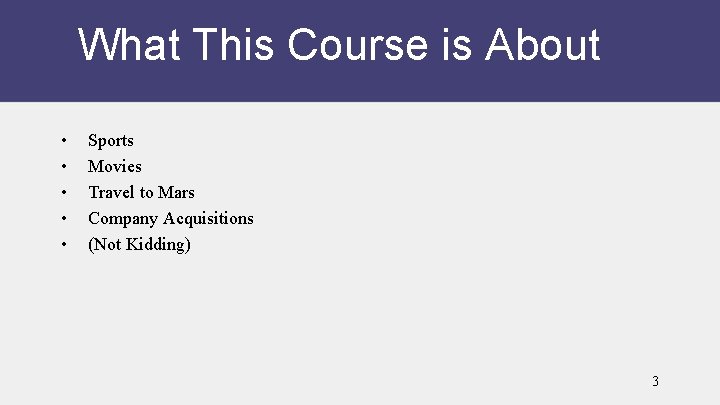 What This Course is About

• Sports
• Movies
• Travel to Mars
• Company Acquisitions
• (Not Kidding)

3